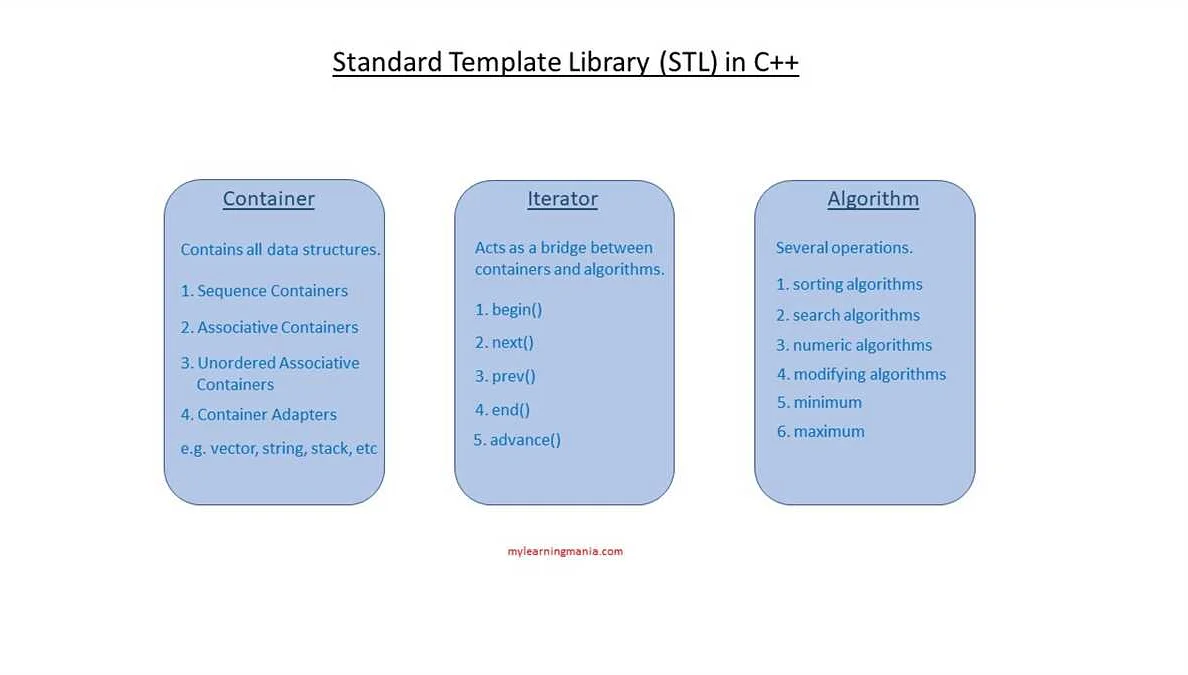 Standard Template Library (STL) in C++

Container

Contains all data structures.

1. Sequence Containers

2. Associative Containers

3. Unordered Associative Containers

4. Container Adapters

e.g. vector, string, stack, etc

Iterator

Acts as a bridge between containers and algorithms.

1. begin()

2. next()

3. prev()

4. end()

5. advance()

Algorithm

Several operations.

1. sorting algorithms

2. search algorithms

3. numeric algorithms

4. modifying algorithms

5. minimum

6. maximum

mylearningmania.com